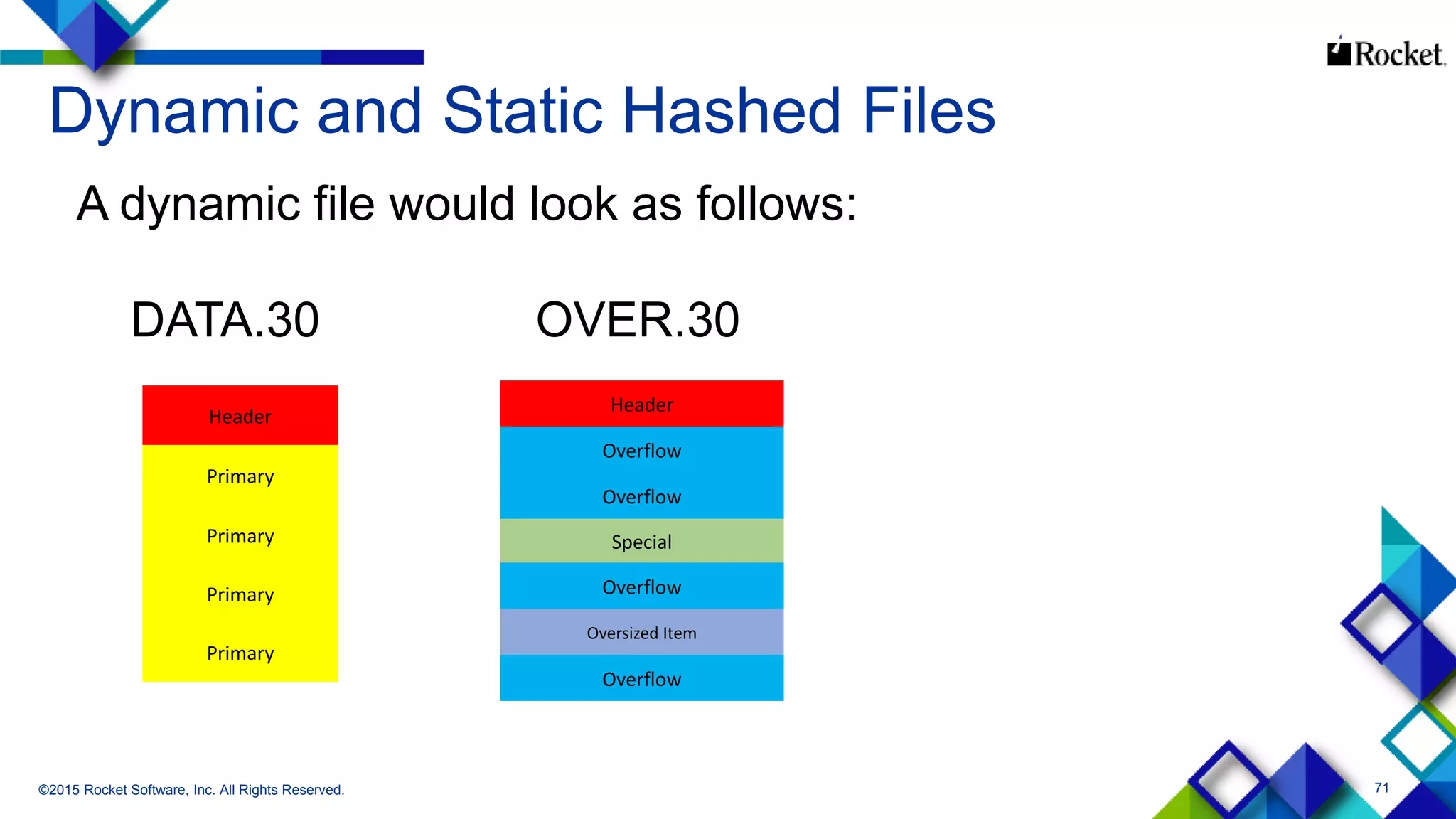 Rocket

Dynamic and Static Hashed Files

A dynamic file would look as follows:

DATA.30

Header
Primary
Primary
Primary
Primary

OVER.30

Header
Overflow
Overflow
Special
Overflow
Oversized Item
Overflow

©2015 Rocket Software, Inc. All Rights Reserved.

71